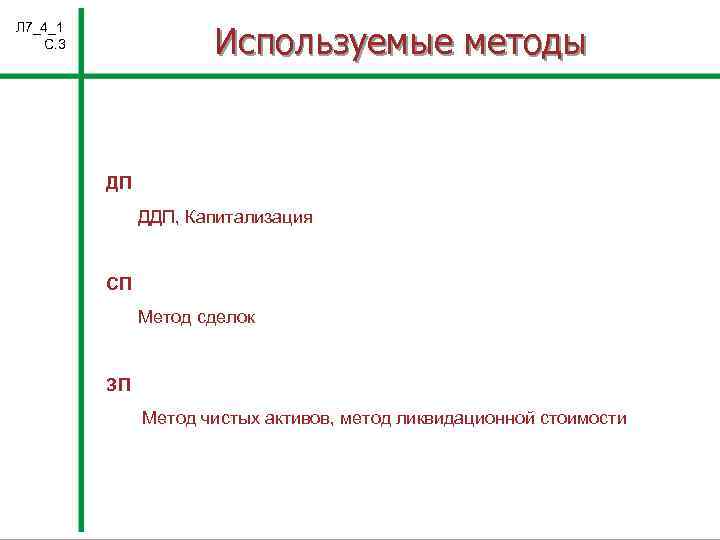 Л7_4_1
С.3

Используемые методы

ДП

ДДП, Капитализация

СП

Метод сделок

ЗП

Метод чистых активов, метод ликвидационной стоимости